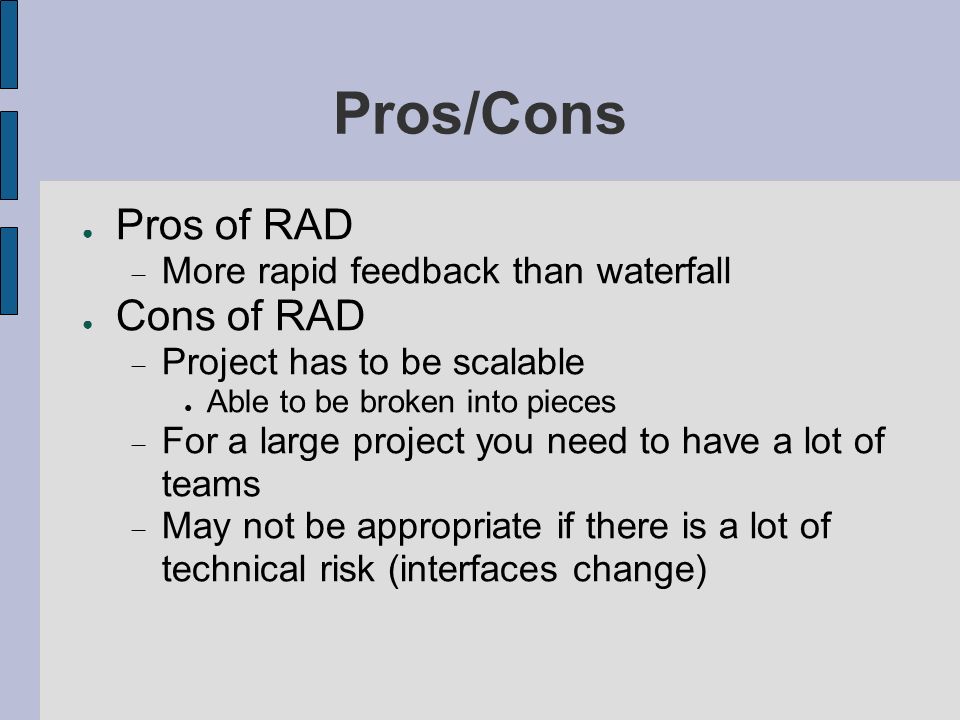 Pros/Cons

● Pros of RAD
– More rapid feedback than waterfall
● Cons of RAD
– Project has to be scalable
● Able to be broken into pieces
– For a large project you need to have a lot of teams
– May not be appropriate if there is a lot of technical risk (interfaces change)